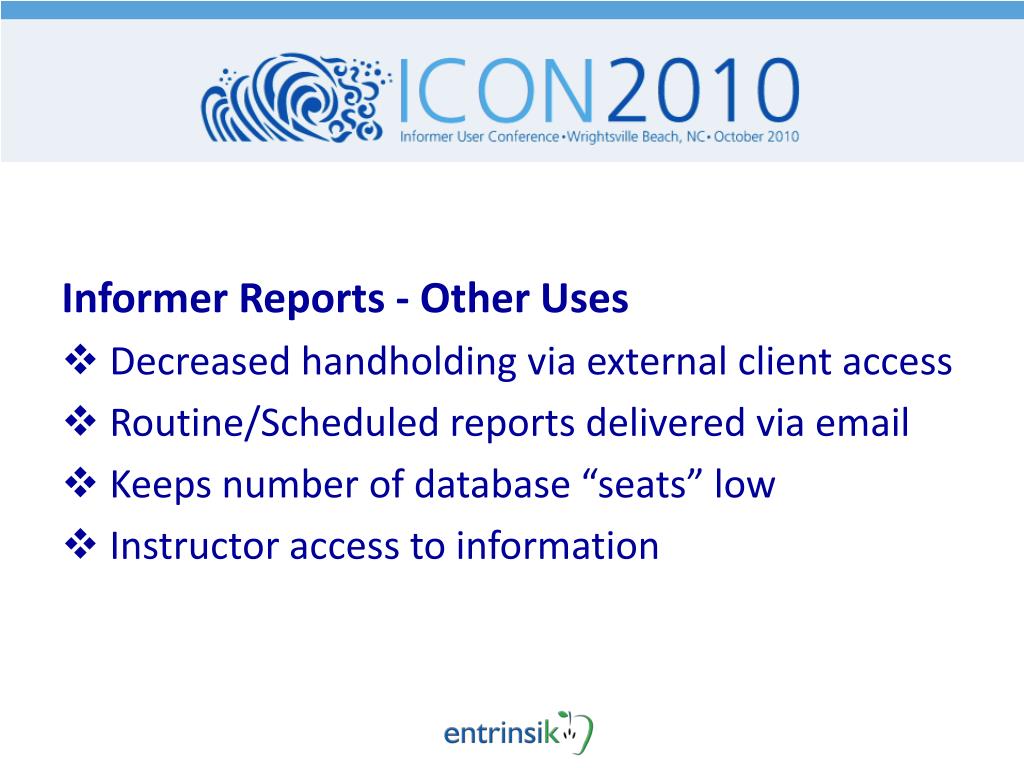 ICON2010
Informer User Conference•Wrightsville Beach, NC•October 2010

Informer Reports - Other Uses
❖ Decreased handholding via external client access
❖ Routine/Scheduled reports delivered via email
❖ Keeps number of database “seats” low
❖ Instructor access to information

entrinsik